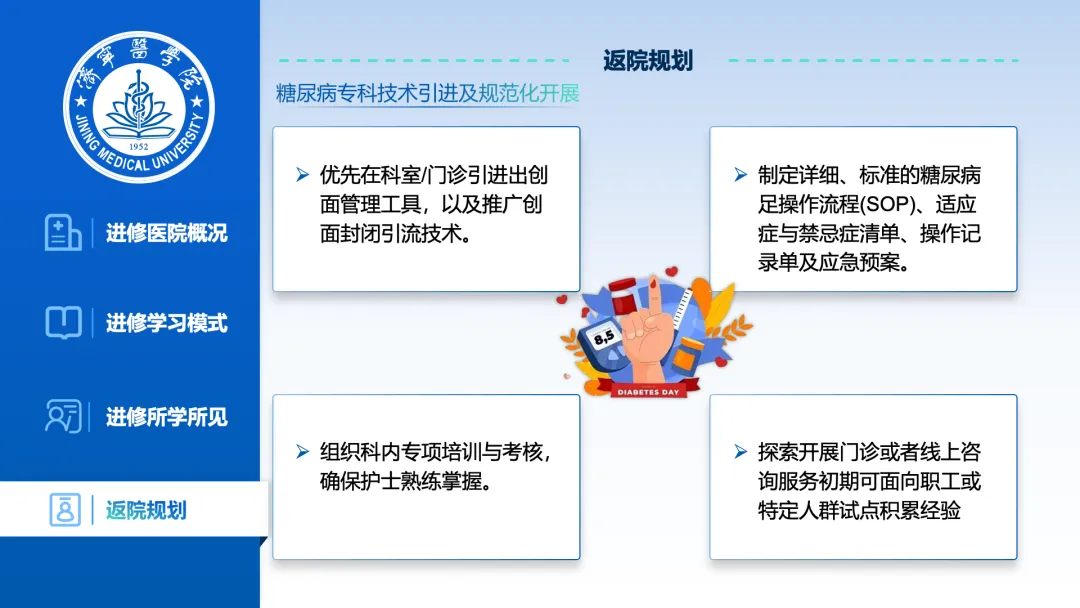 濟寧醫學院
JINING MEDICAL UNIVERSITY
1952

进修医院概况

进修学习模式

进修所学所见

返院规划

返院规划

糖尿病专科技术引进及规范化开展

➤ 优先在科室/门诊引进出创面管理工具，以及推广创面封闭引流技术。

➤ 制定详细、标准的糖尿病足操作流程(SOP)、适应症与禁忌症清单、操作记录单及应急预案。

8,5
DIABETES DAY

➤ 组织科内专项培训与考核，确保护士熟练掌握。

➤ 探索开展门诊或者线上咨询服务初期可面向职工或特定人群试点积累经验